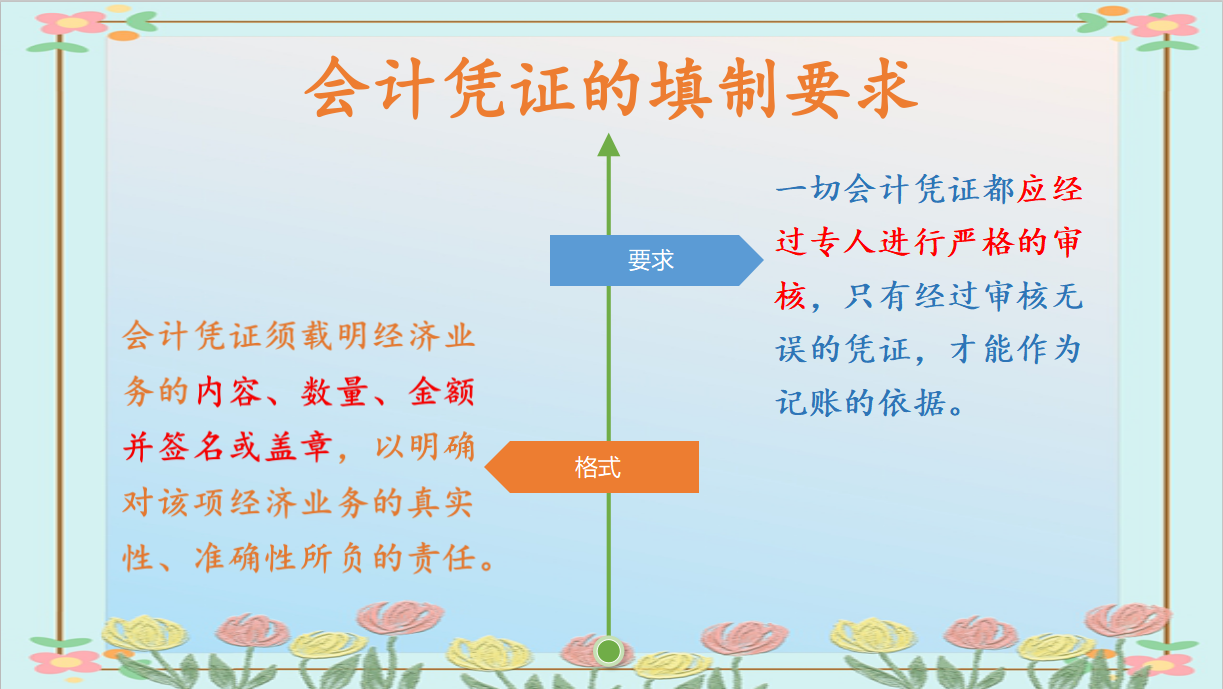 会计凭证的填制要求

要求

一切会计凭证都应经过专人进行严格的审核，只有经过审核无误的凭证，才能作为记账的依据。

格式

会计凭证须载明经济业务的内容、数量、金额并签名或盖章，以明确对该项经济业务的真实性、准确性所负的责任。